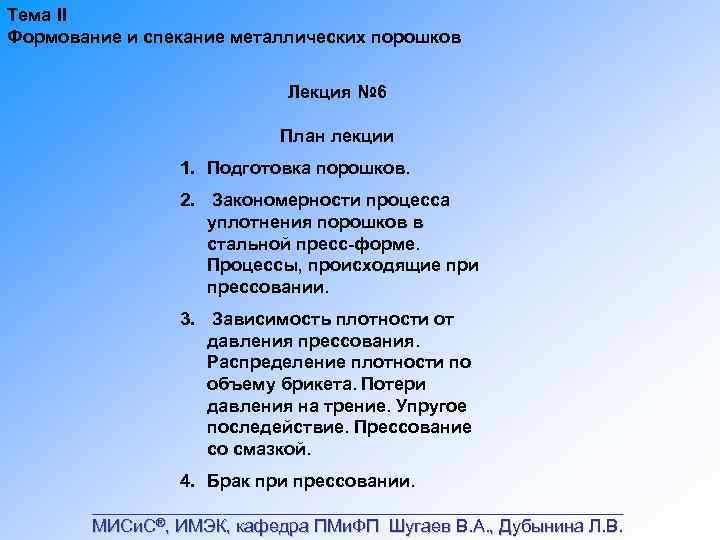 Тема II
Формование и спекание металлических порошков

Лекция №6

План лекции

1. Подготовка порошков.
2. Закономерности процесса уплотнения порошков в стальной пресс-форме. Процессы, происходящие при прессовании.
3. Зависимость плотности от давления прессования. Распределение плотности по объему брикета. Потери давления на трение. Упругое последействие. Прессование со смазкой.
4. Брак при прессовании.

МИСиС®, ИМЭК, кафедра ПМиФП Шугаев В.А., Дубынина Л.В.